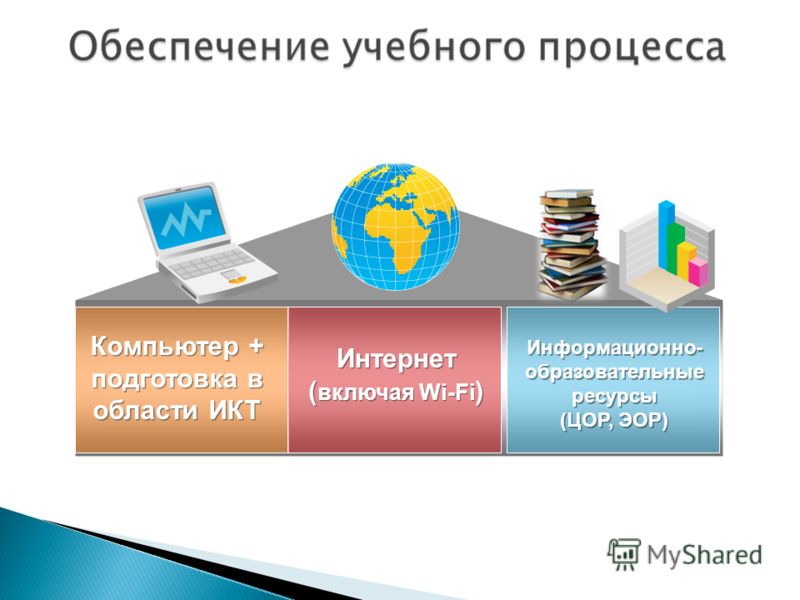 Обеспечение учебного процесса

Компьютер + подготовка в области ИКТ

Интернет (включая Wi-Fi)

Информационно-образовательные ресурсы (ЦОР, ЭОР)

MyShared